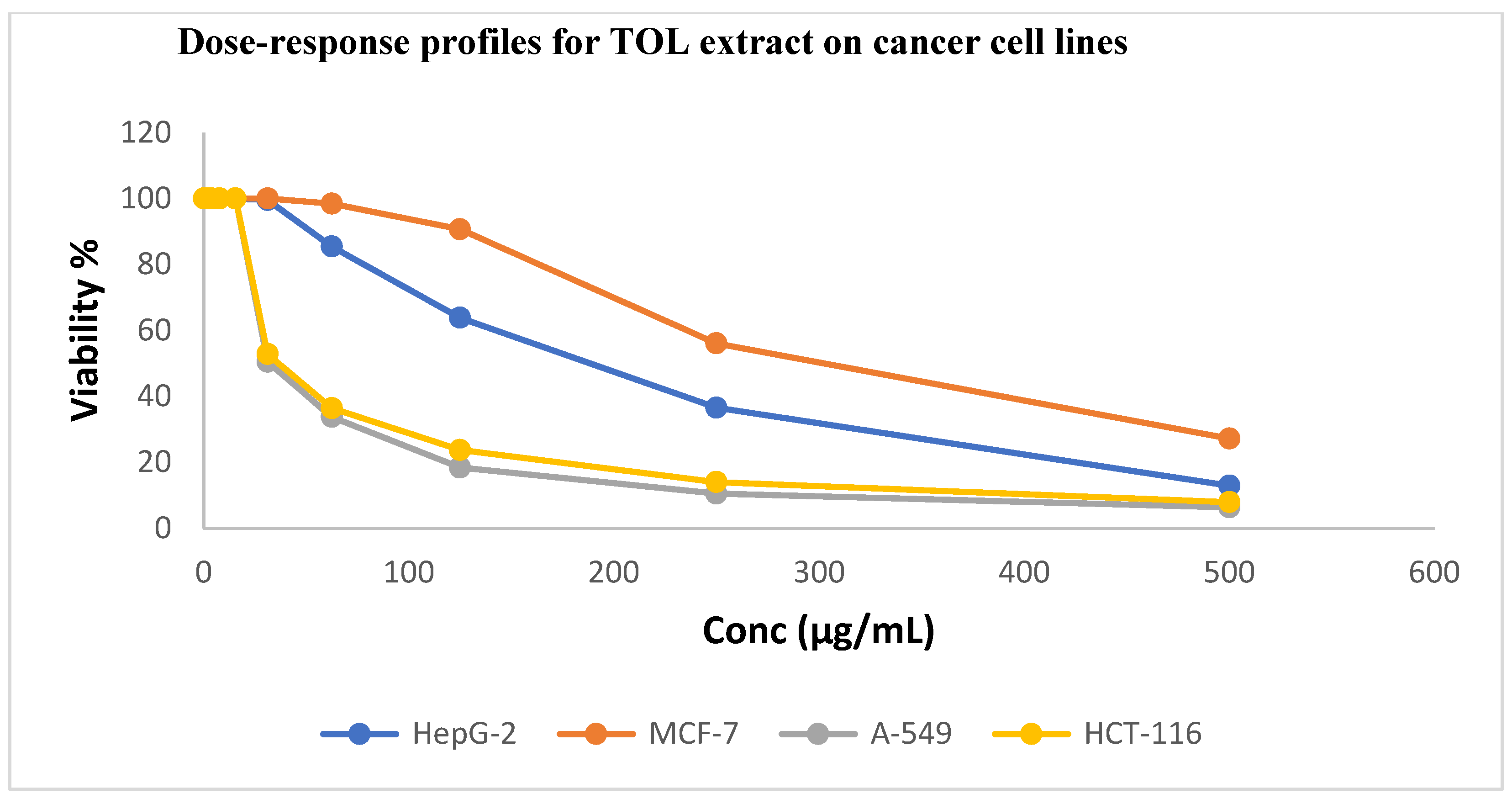 Dose-response profiles for TOL extract on cancer cell lines

Viability %

120
100
80
60
40
20
0

0
100
200
300
400
500
600

Conc (µg/mL)

HepG-2
MCF-7
A-549
HCT-116